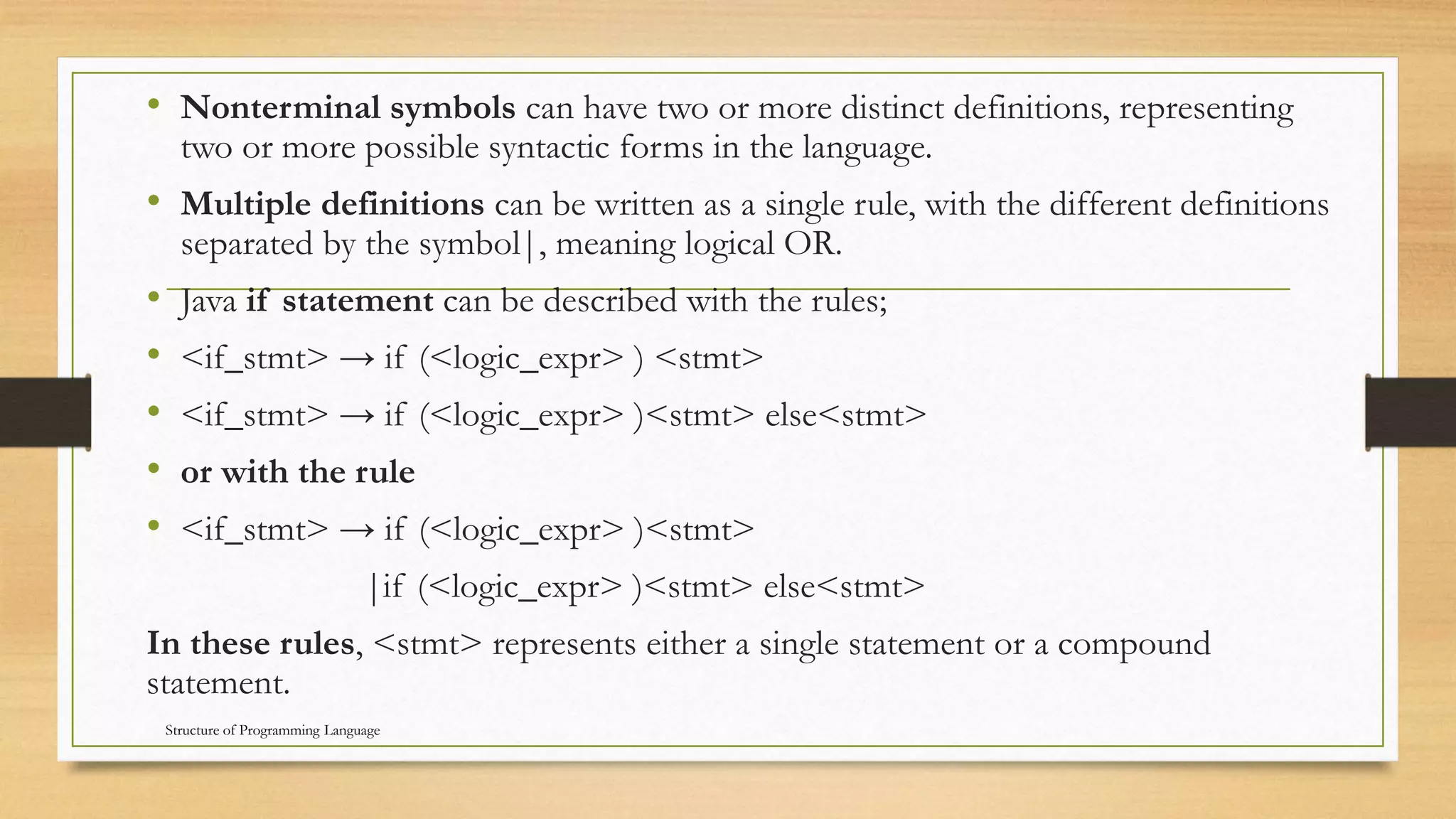 • Nonterminal symbols can have two or more distinct definitions, representing two or more possible syntactic forms in the language.

• Multiple definitions can be written as a single rule, with the different definitions separated by the symbol|, meaning logical OR.

• Java if statement can be described with the rules;

• <if_stmt> → if (<logic_expr> ) <stmt>

• <if_stmt> → if (<logic_expr> )<stmt> else<stmt>

• or with the rule

• <if_stmt> → if (<logic_expr> )<stmt>

|if (<logic_expr> )<stmt> else<stmt>

In these rules, <stmt> represents either a single statement or a compound statement.

Structure of Programming Language